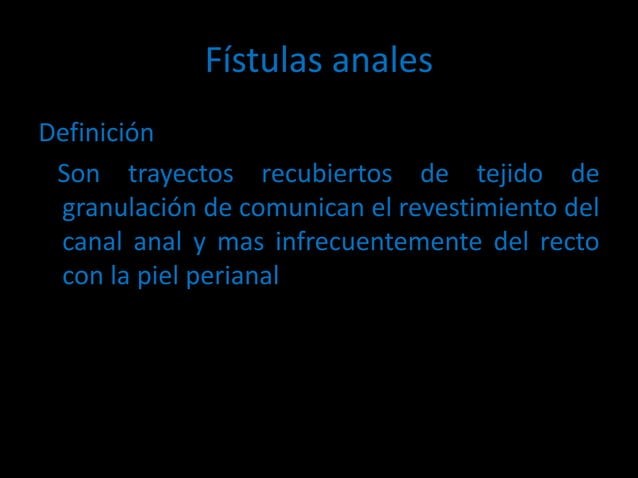 Fístulas anales

Definición

Son trayectos recubiertos de tejido de granulación de comunican el revestimiento del canal anal y mas infrecuentemente del recto con la piel perianal